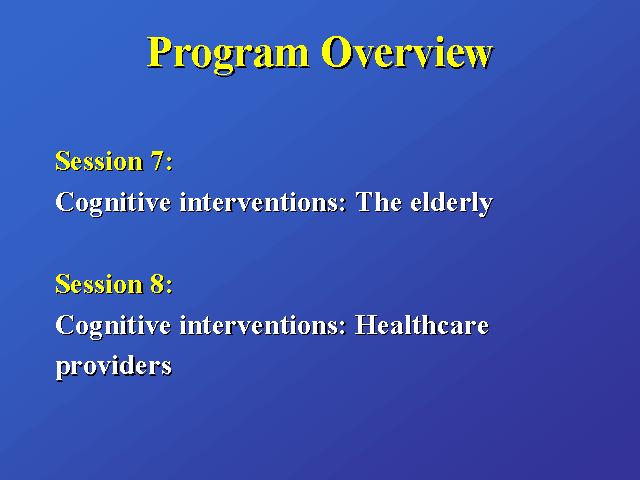 Program Overview

Session 7:
Cognitive interventions: The elderly

Session 8:
Cognitive interventions: Healthcare providers